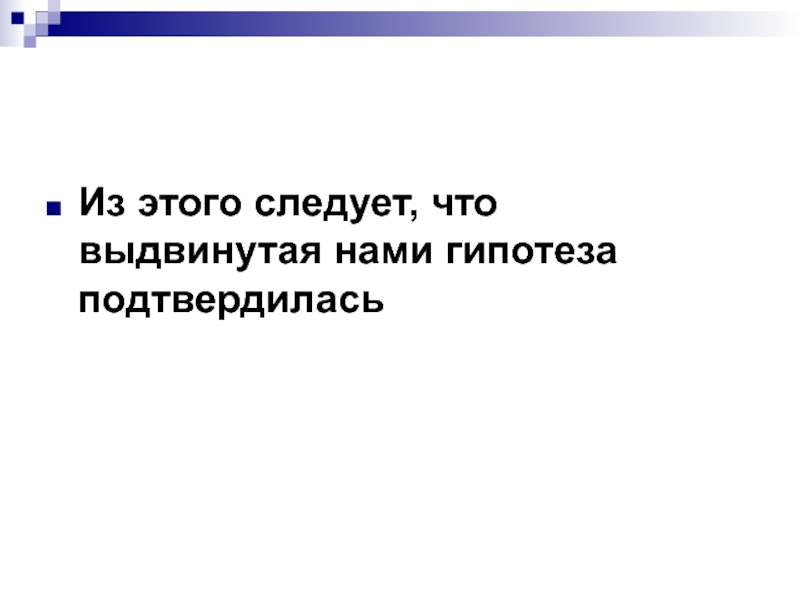 Из этого следует, что выдвинутая нами гипотеза подтвердилась